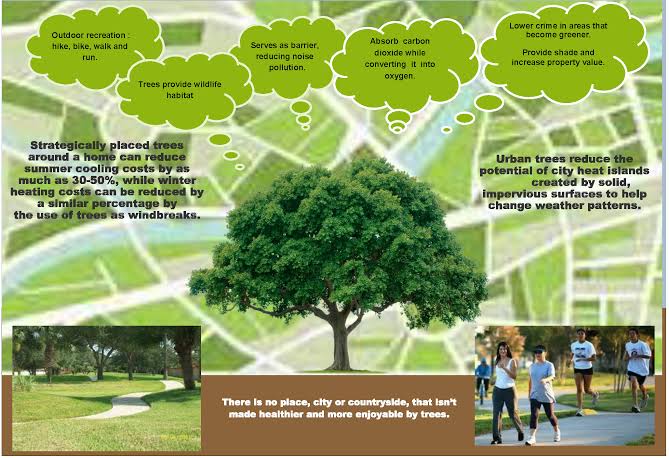 Outdoor recreation : hike, bike, walk and run.

Trees provide wildlife habitat

Serves as barrier, reducing noise pollution.

Absorb carbon dioxide while converting it into oxygen.

Lower crime in areas that become greener.

Provide shade and increase property value.

Strategically placed trees around a home can reduce summer cooling costs by as much as 30-50%, while winter heating costs can be reduced by a similar percentage by the use of trees as windbreaks.

Urban trees reduce the potential of city heat islands created by solid, impervious surfaces to help change weather patterns.

There is no place, city or countryside, that isn't made healthier and more enjoyable by trees.